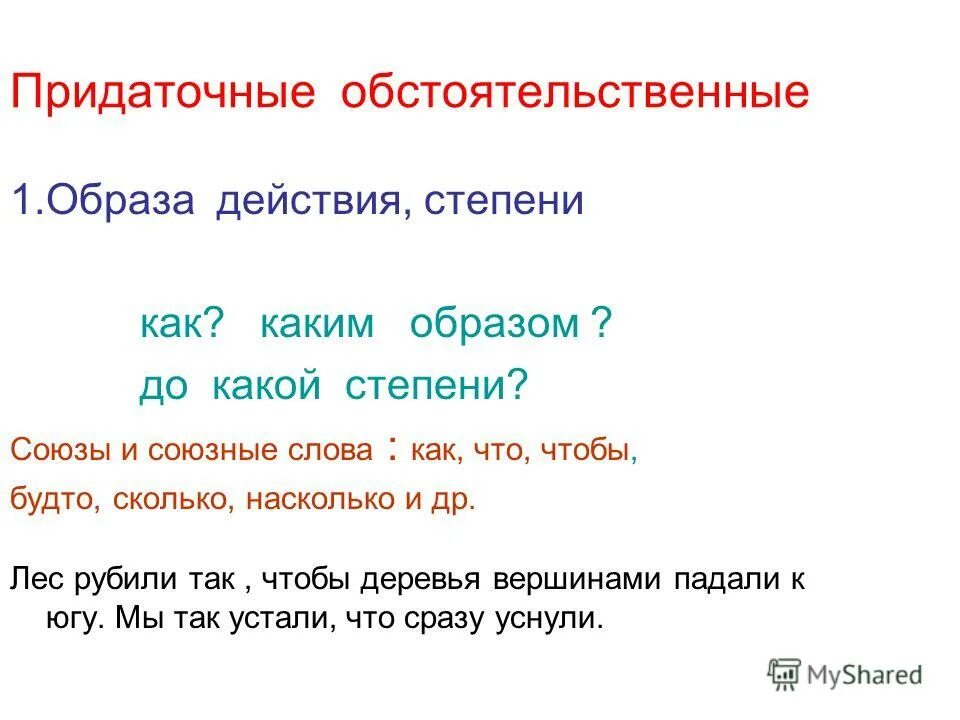 Придаточные обстоятельственные

1.Образа действия, степени

как? каким образом ?

до какой степени?

Союзы и союзные слова : как, что, чтобы, будто, сколько, насколько и др.

Лес рубили так , чтобы деревья вершинами падали к югу. Мы так устали, что сразу уснули.

MyShared